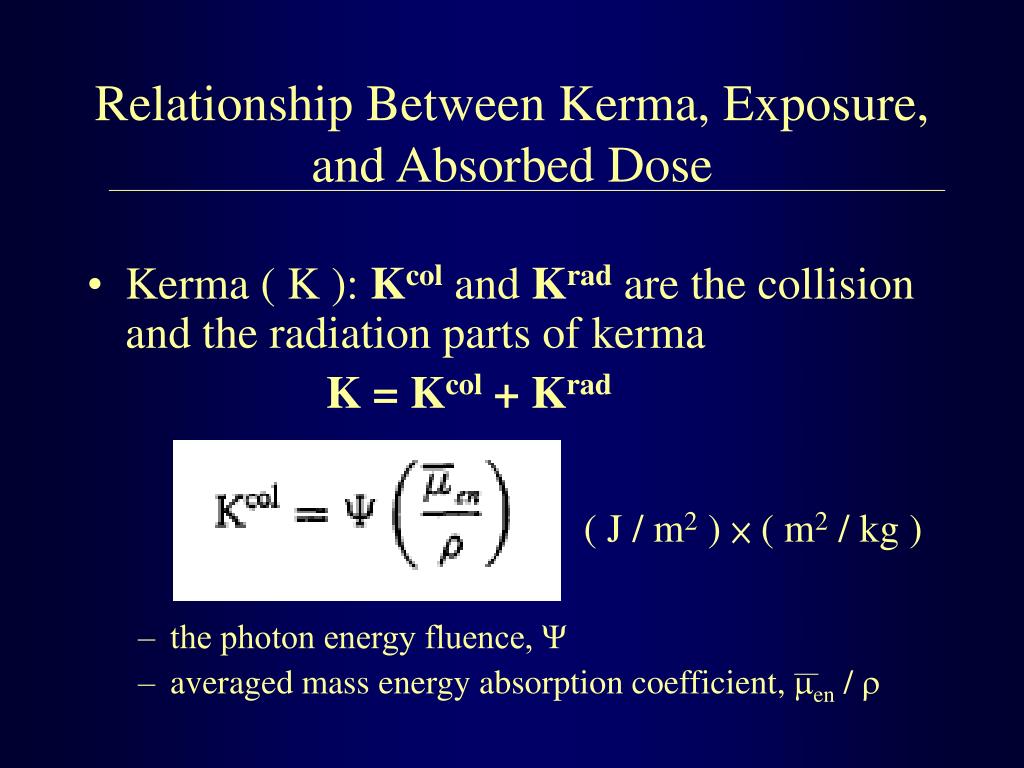 Relationship Between Kerma, Exposure, and Absorbed Dose

• Kerma ( K ): $K^{col}$ and $K^{rad}$ are the collision and the radiation parts of kerma

$K = K^{col} + K^{rad}$

$K^{col} = \Psi \left( \frac{\overline{\mu}_{en}}{\rho} \right)$

( J / $m^2$ ) $\times$ ( $m^2$ / kg )

– the photon energy fluence, $\Psi$

– averaged mass energy absorption coefficient, $\overline{\mu}_{en}$ / $\rho$